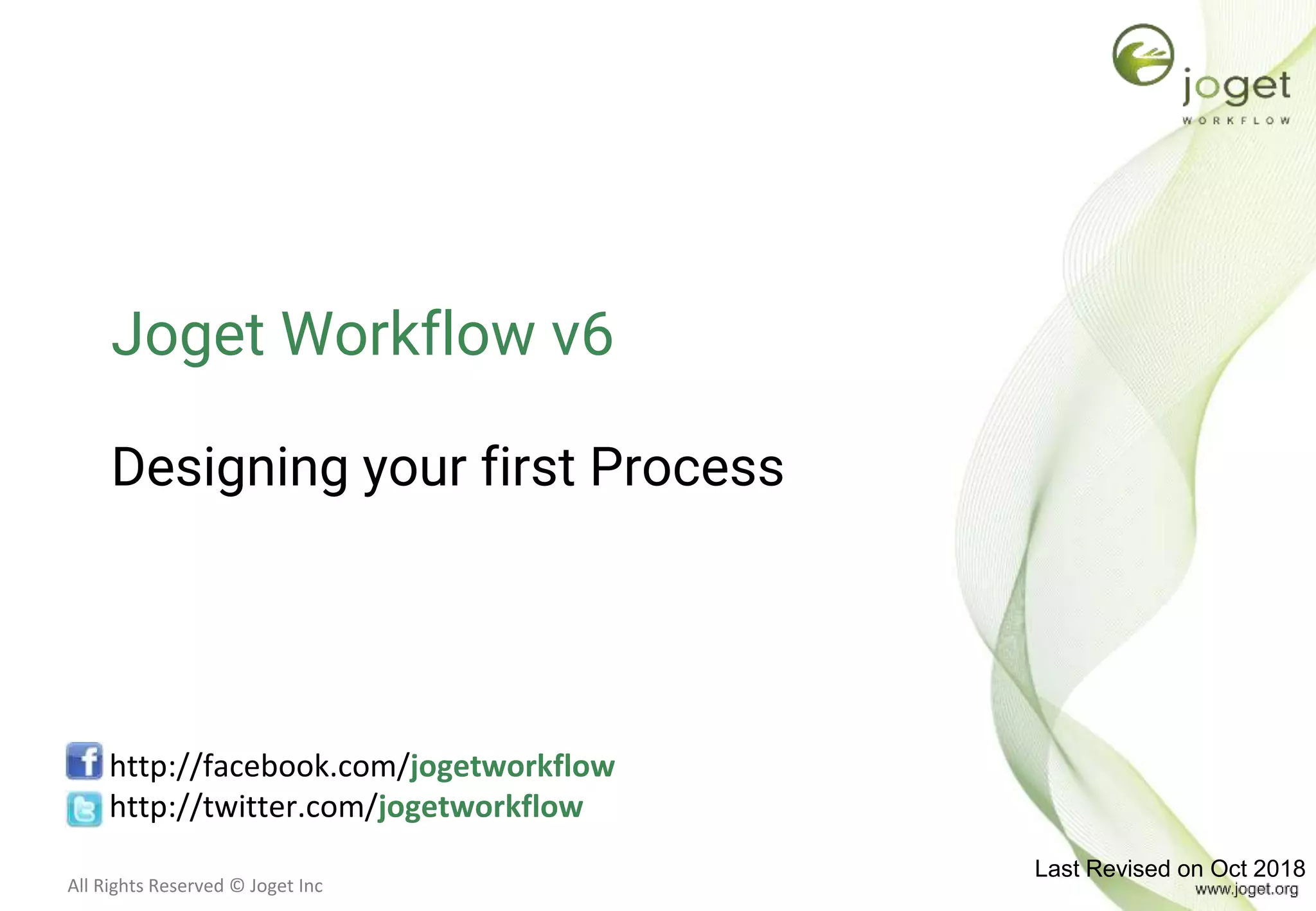 joget
WORKFLOW

Joget Workflow v6

Designing your first Process

http://facebook.com/jogetworkflow
http://twitter.com/jogetworkflow

All Rights Reserved © Joget Inc

Last Revised on Oct 2018
www.joget.org